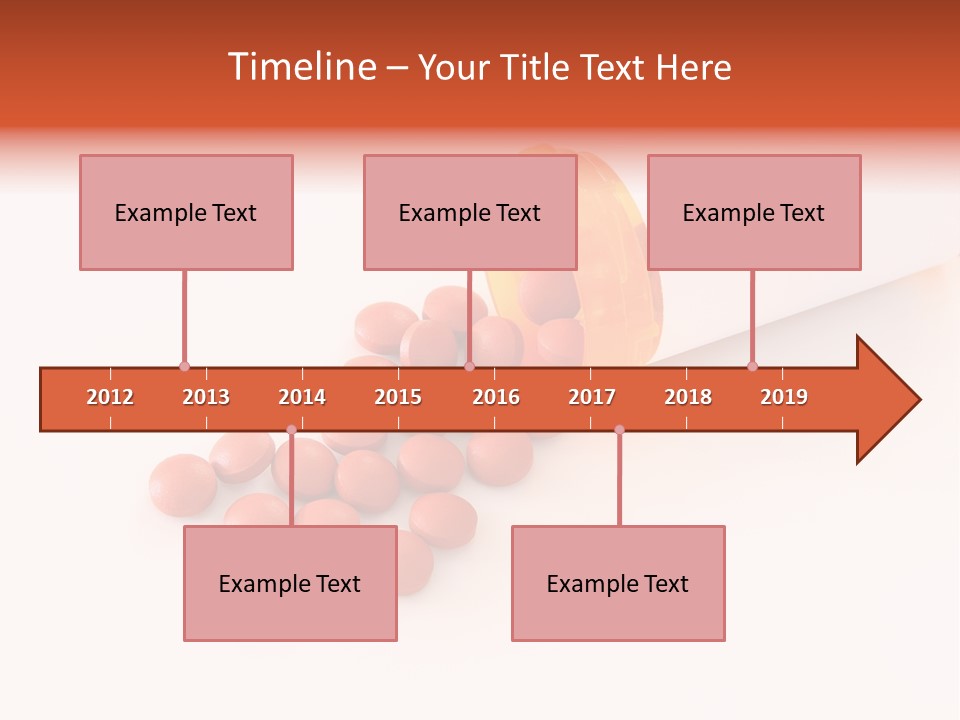 Timeline – Your Title Text Here

Example Text

Example Text

Example Text

2012 2013 2014 2015 2016 2017 2018 2019

Example Text

Example Text